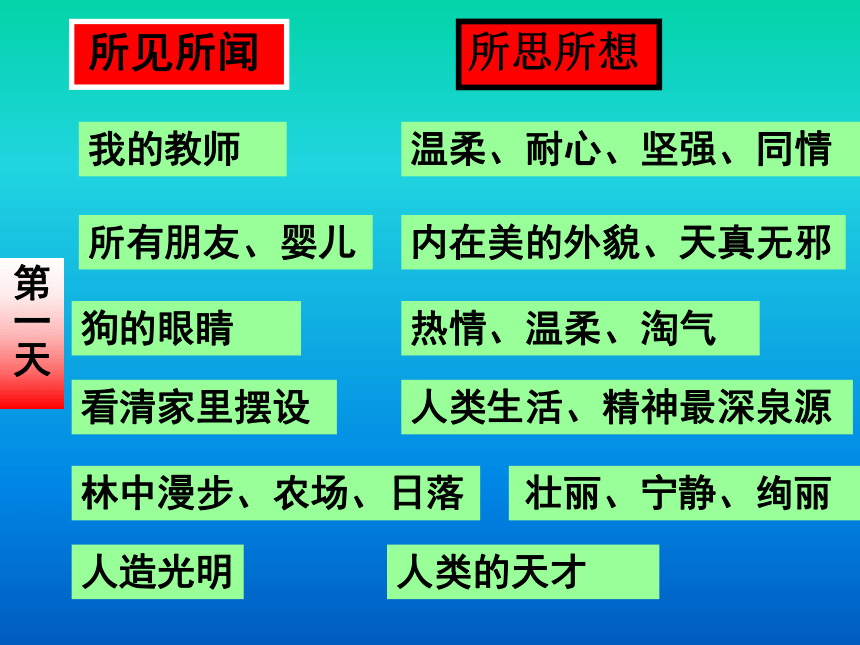 所见所闻

所思所想

第一天

我的教师

温柔、耐心、坚强、同情

所有朋友、婴儿

内在美的外貌、天真无邪

狗的眼睛

热情、温柔、淘气

看清家里摆设

人类生活、精神最深泉源

林中漫步、农场、日落

壮丽、宁静、绚丽

人造光明

人类的天才